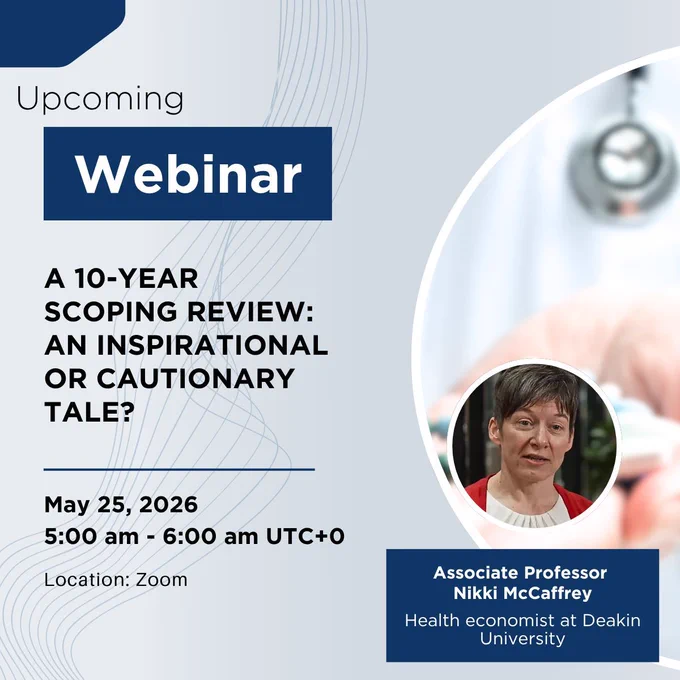 Upcoming

Webinar

A 10-YEAR SCOPING REVIEW: AN INSPIRATIONAL OR CAUTIONARY TALE?

May 25, 2026
5:00 am - 6:00 am UTC+0

Location: Zoom

Associate Professor
Nikki McCaffrey

Health economist at Deakin University